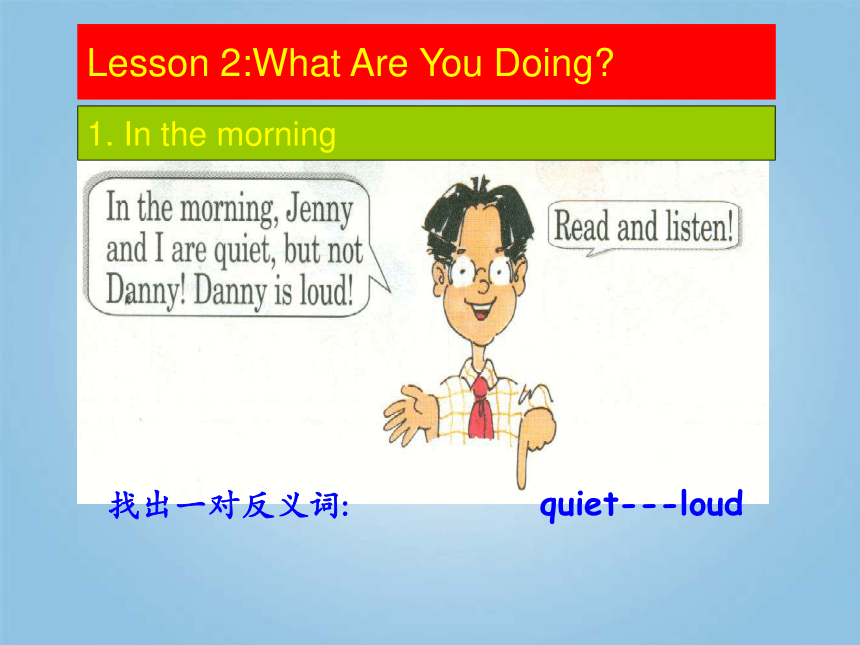 Lesson 2:What Are You Doing?

1. In the morning

In the morning, Jenny and I are quiet, but not Danny! Danny is loud!

Read and listen!

找出一对反义词:

quiet---loud